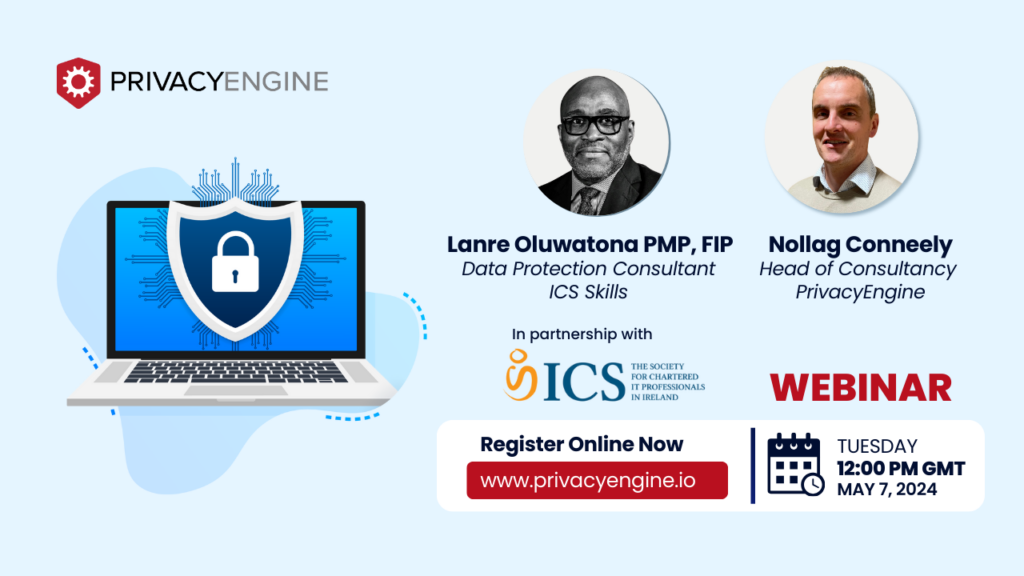 PRIVACYENGINE

Lanre Oluwatona PMP, FIP
Data Protection Consultant
ICS Skills

Nollag Conneely
Head of Consultancy
PrivacyEngine

In partnership with

ICS THE SOCIETY FOR CHARTERED IT PROFESSIONALS IN IRELAND

WEBINAR

Register Online Now
www.privacyengine.io

TUESDAY
12:00 PM GMT
MAY 7, 2024